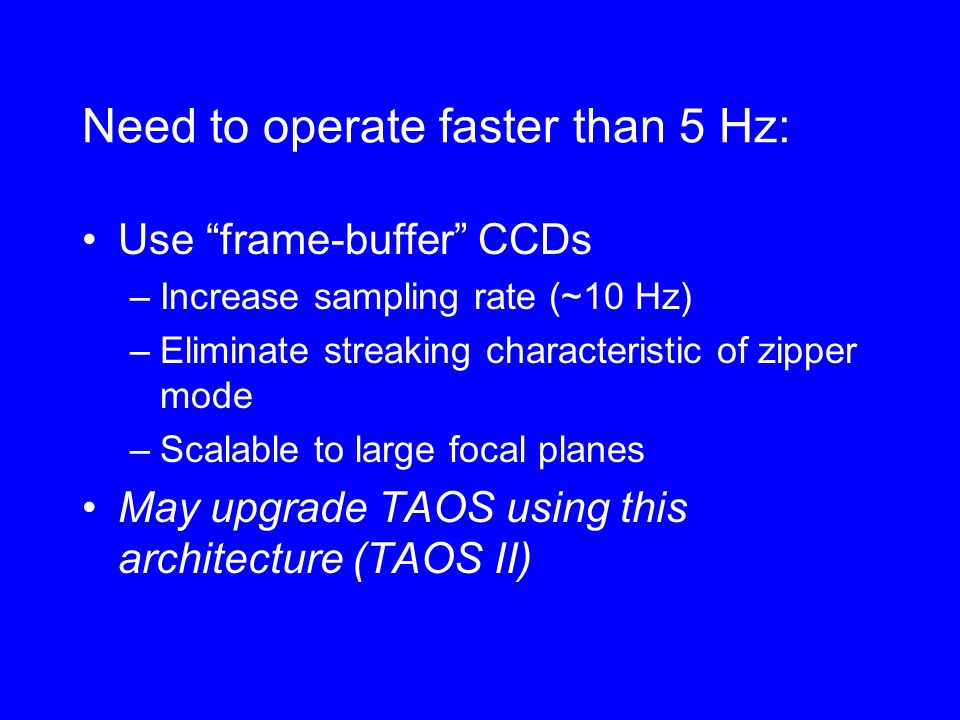 Need to operate faster than 5 Hz:

• Use “frame-buffer” CCDs
– Increase sampling rate (~10 Hz)
– Eliminate streaking characteristic of zipper mode
– Scalable to large focal planes
• May upgrade TAOS using this architecture (TAOS II)